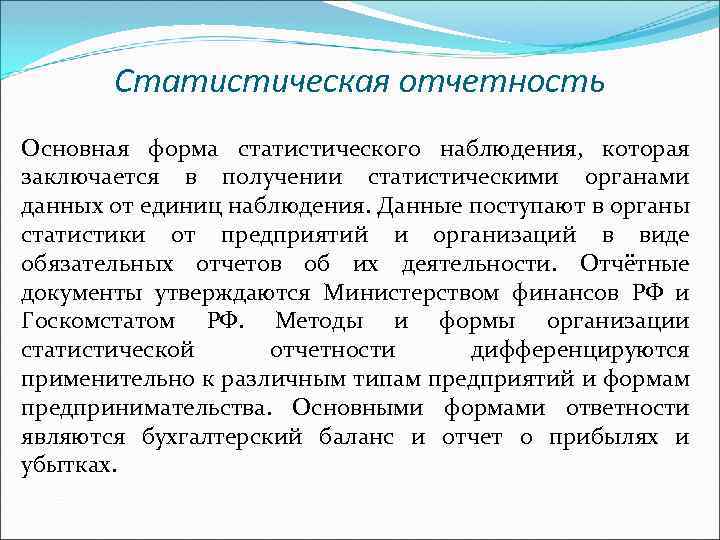 Статистическая отчетность

Основная форма статистического наблюдения, которая заключается в получении статистическими органами данных от единиц наблюдения. Данные поступают в органы статистики от предприятий и организаций в виде обязательных отчетов об их деятельности. Отчётные документы утверждаются Министерством финансов РФ и Госкомстатом РФ. Методы и формы организации статистической отчетности дифференцируются применительно к различным типам предприятий и формам предпринимательства. Основными формами ответности являются бухгалтерский баланс и отчет о прибылях и убытках.